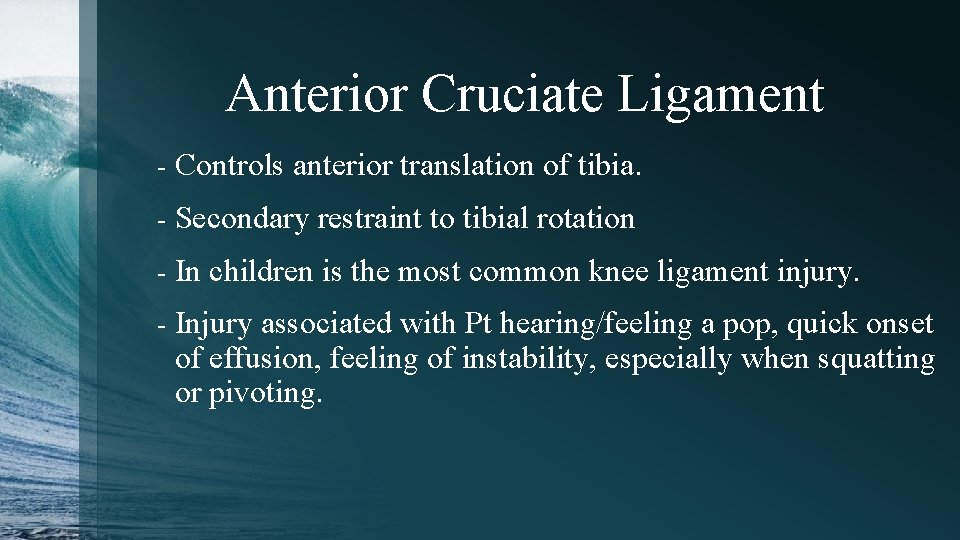 Anterior Cruciate Ligament

- Controls anterior translation of tibia.

- Secondary restraint to tibial rotation

- In children is the most common knee ligament injury.

- Injury associated with Pt hearing/feeling a pop, quick onset of effusion, feeling of instability, especially when squatting or pivoting.